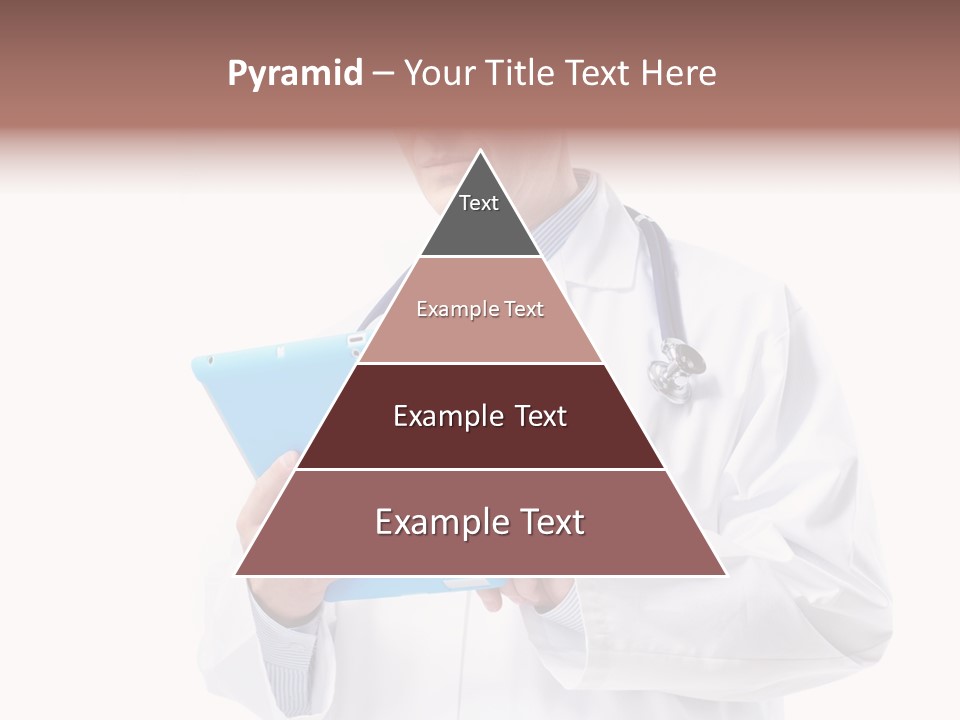 Pyramid – Your Title Text Here

Text

Example Text

Example Text

Example Text